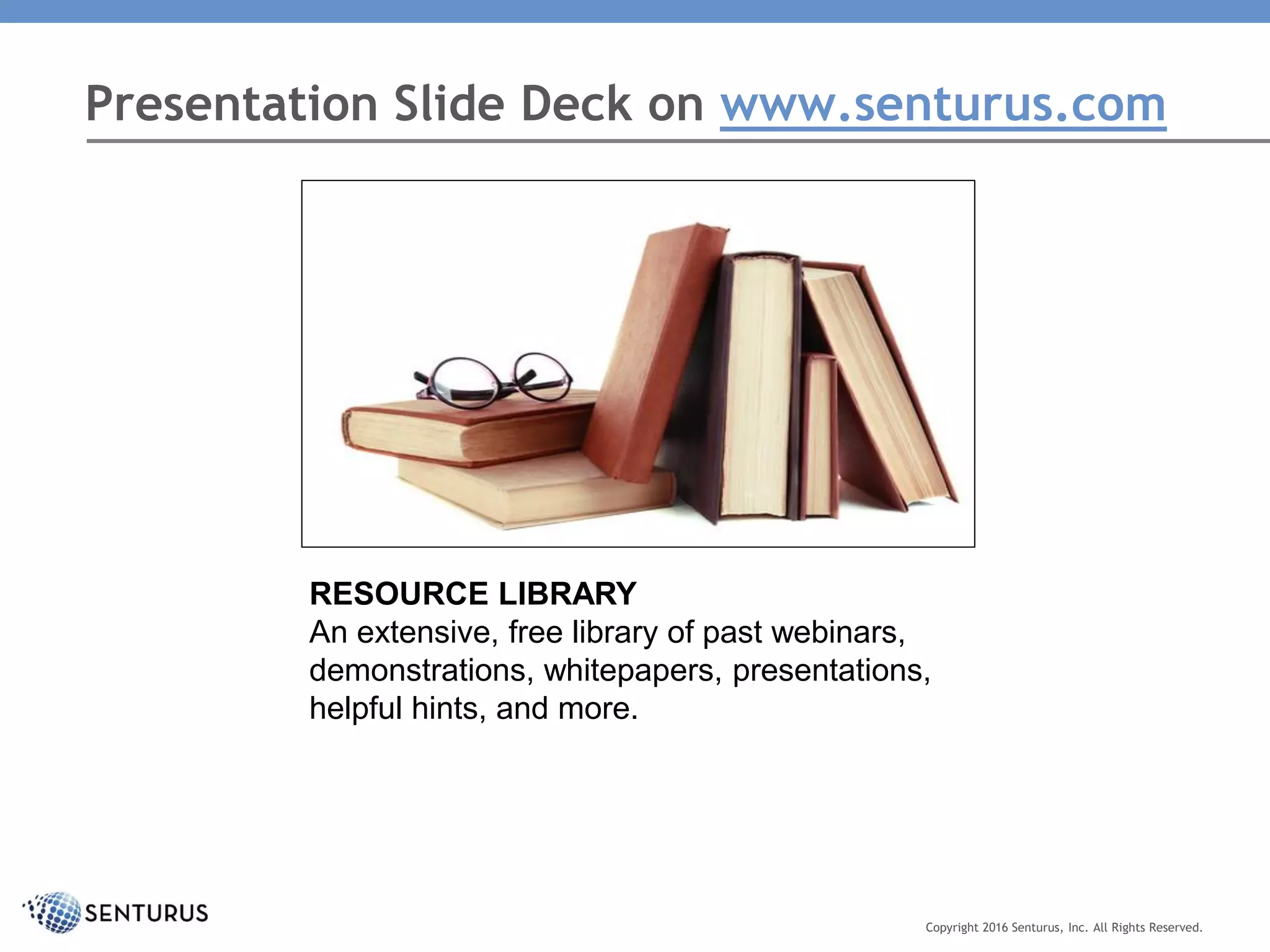 Presentation Slide Deck on www.senturus.com

RESOURCE LIBRARY
An extensive, free library of past webinars, demonstrations, whitepapers, presentations, helpful hints, and more.

SENTURUS

Copyright 2016 Senturus, Inc. All Rights Reserved.